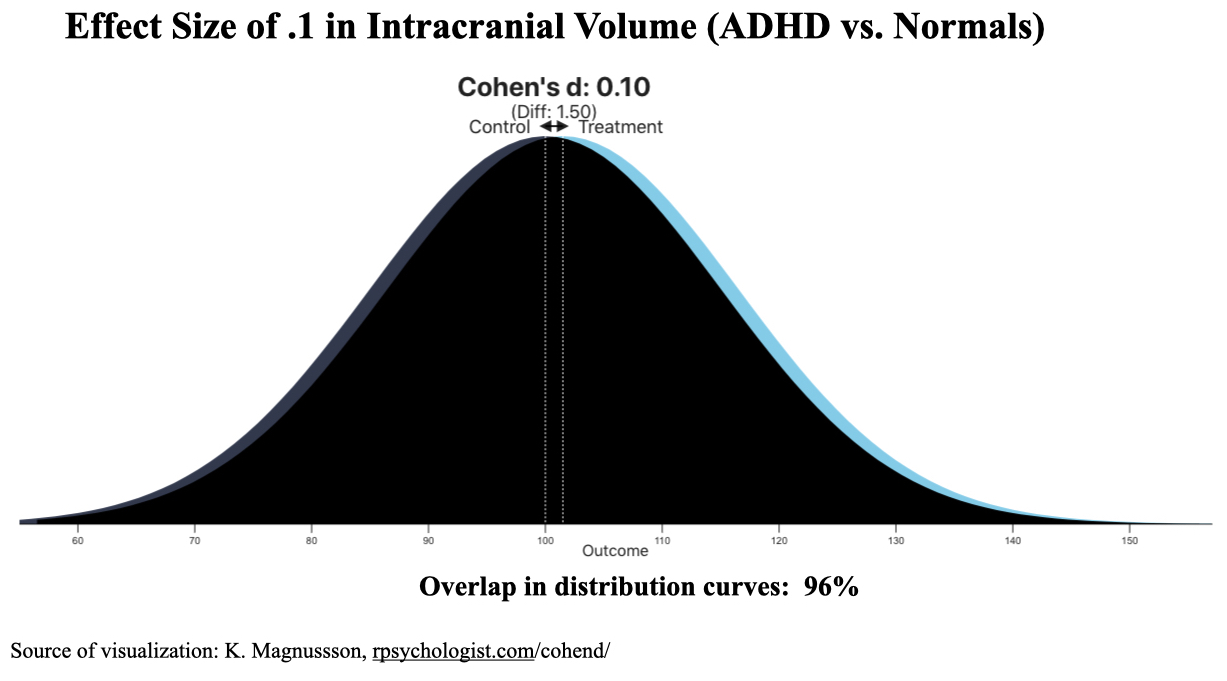 Effect Size of .1 in Intracranial Volume (ADHD vs. Normals)

Cohen's d: 0.10
(Diff: 1.50)
Control Treatment

60 70 80 90 100 110 120 130 140 150
Outcome

Overlap in distribution curves: 96%

Source of visualization: K. Magnussson, rpsychologist.com/cohend/